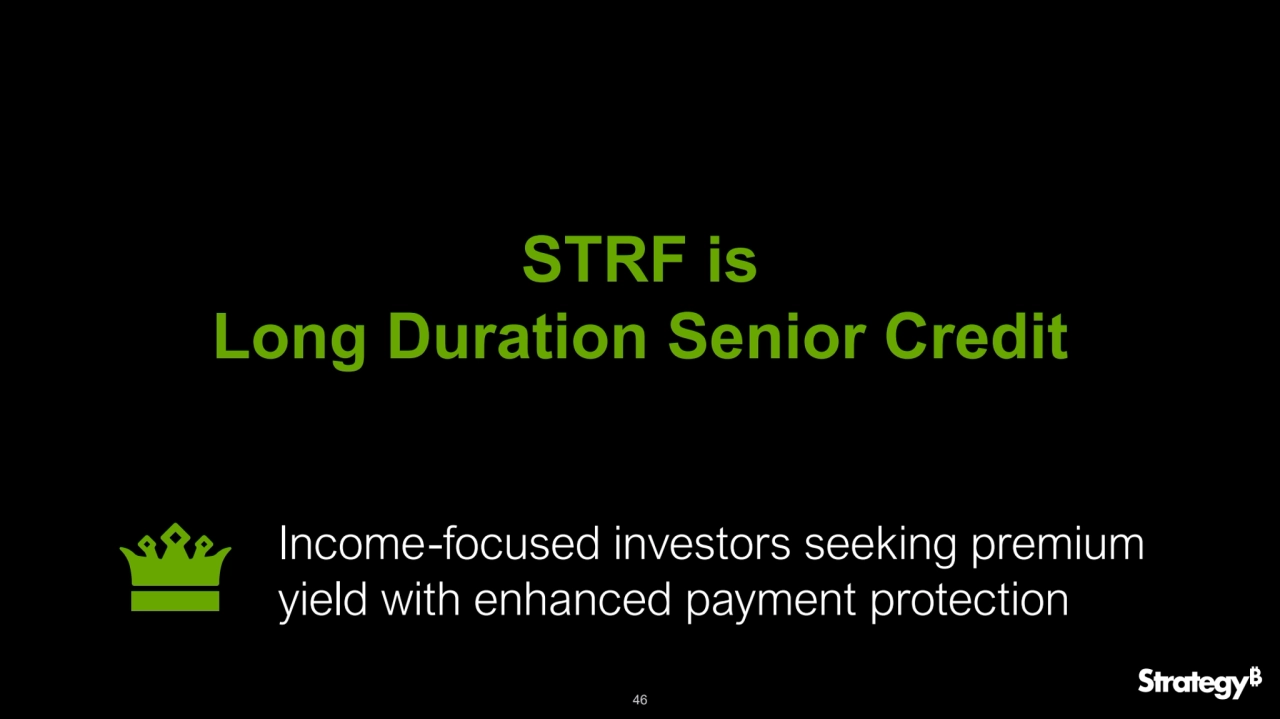 STRF is
Long Duration Senior Credit

Income-focused investors seeking premium yield with enhanced payment protection

46

Strategy₿